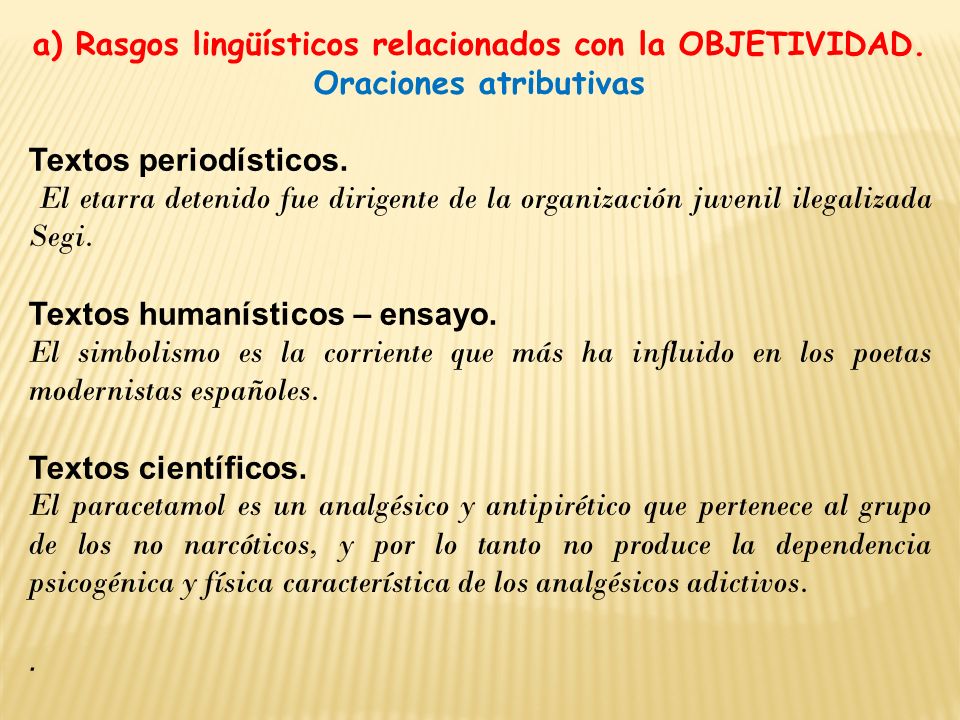 a) Rasgos lingüísticos relacionados con la OBJETIVIDAD.
Oraciones atributivas

Textos periodísticos.
El etarra detenido fue dirigente de la organización juvenil ilegalizada Segi.

Textos humanísticos – ensayo.
El simbolismo es la corriente que más ha influido en los poetas modernistas españoles.

Textos científicos.
El paracetamol es un analgésico y antipirético que pertenece al grupo de los no narcóticos, y por lo tanto no produce la dependencia psicogénica y física característica de los analgésicos adictivos.

.